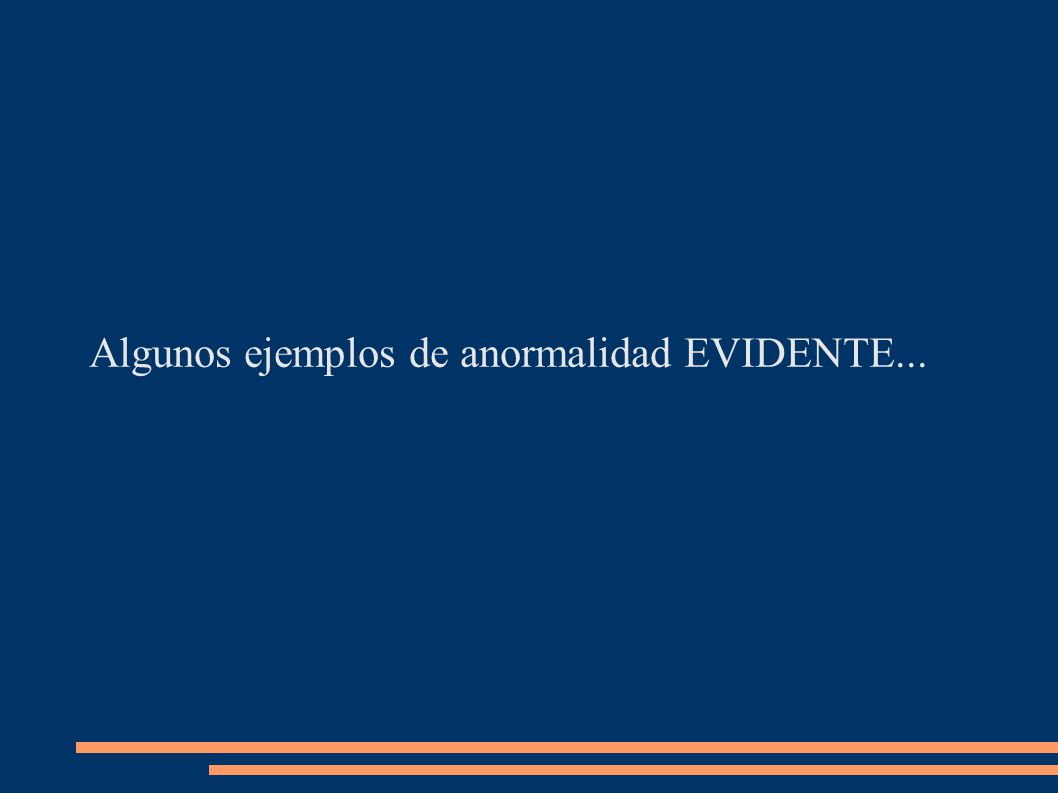 Algunos ejemplos de anormalidad EVIDENTE...